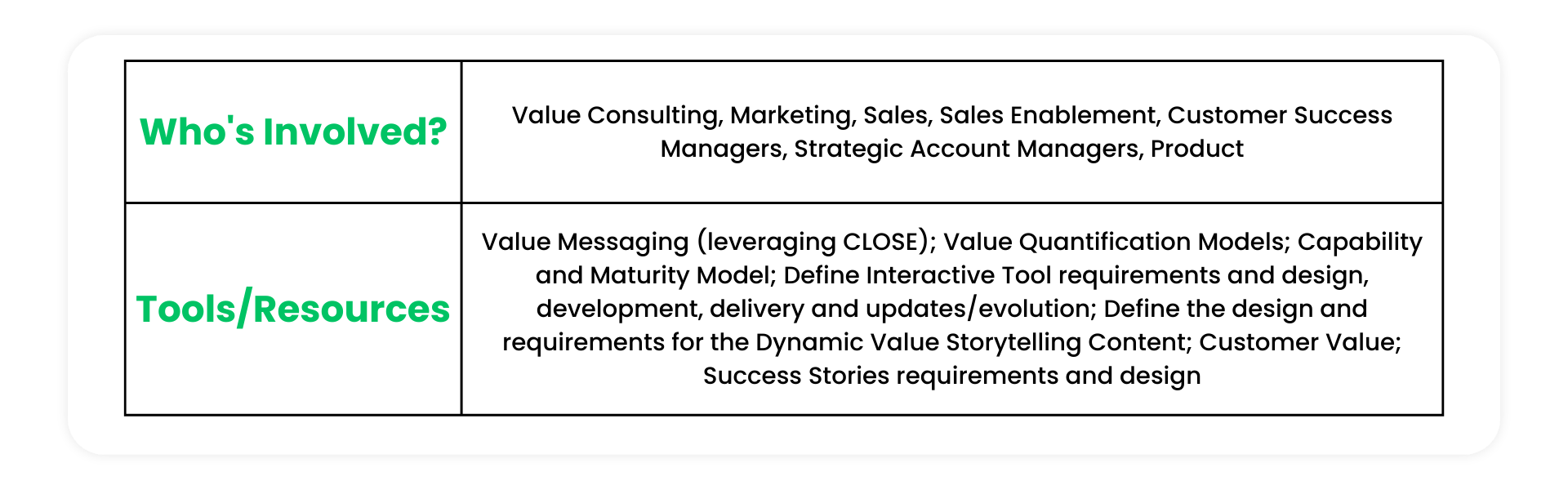 | Who's Involved? | Value Consulting, Marketing, Sales, Sales Enablement, Customer Success Managers, Strategic Account Managers, Product |
|---|---|
| Tools/Resources | Value Messaging (leveraging CLOSE); Value Quantification Models; Capability and Maturity Model; Define Interactive Tool requirements and design, development, delivery and updates/evolution; Define the design and requirements for the Dynamic Value Storytelling Content; Customer Value; Success Stories requirements and design |